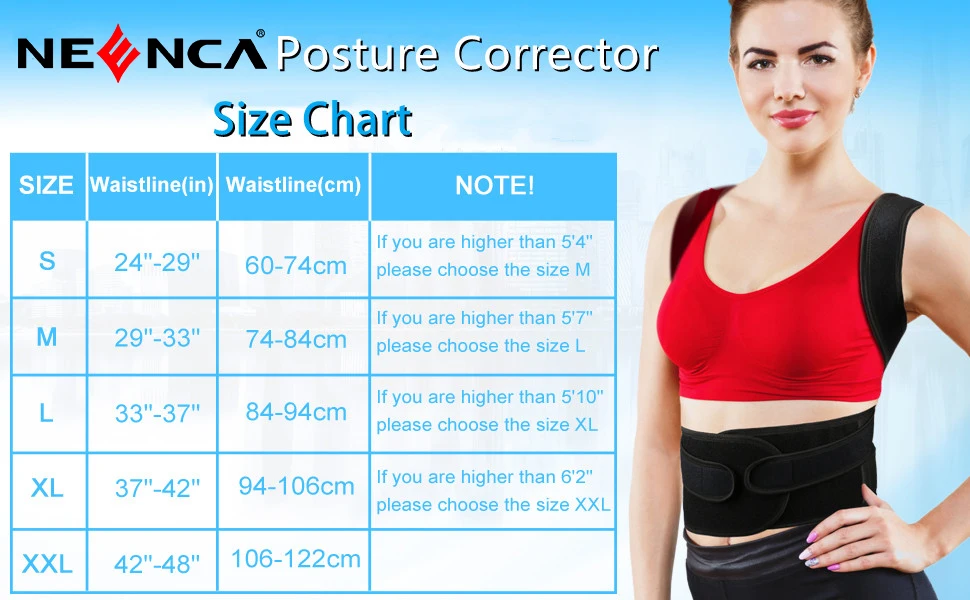 NEENCA® Posture Corrector

Size Chart

| SIZE | Waistline(in) | Waistline(cm) | NOTE! |
|---|---|---|---|
| S | 24"-29" | 60-74cm | If you are higher than 5'4" please choose the size M |
| M | 29"-33" | 74-84cm | If you are higher than 5'7" please choose the size L |
| L | 33"-37" | 84-94cm | If you are higher than 5'10" please choose the size XL |
| XL | 37"-42" | 94-106cm | If you are higher than 6'2" please choose the size XXL |
| XXL | 42"-48" | 106-122cm | |